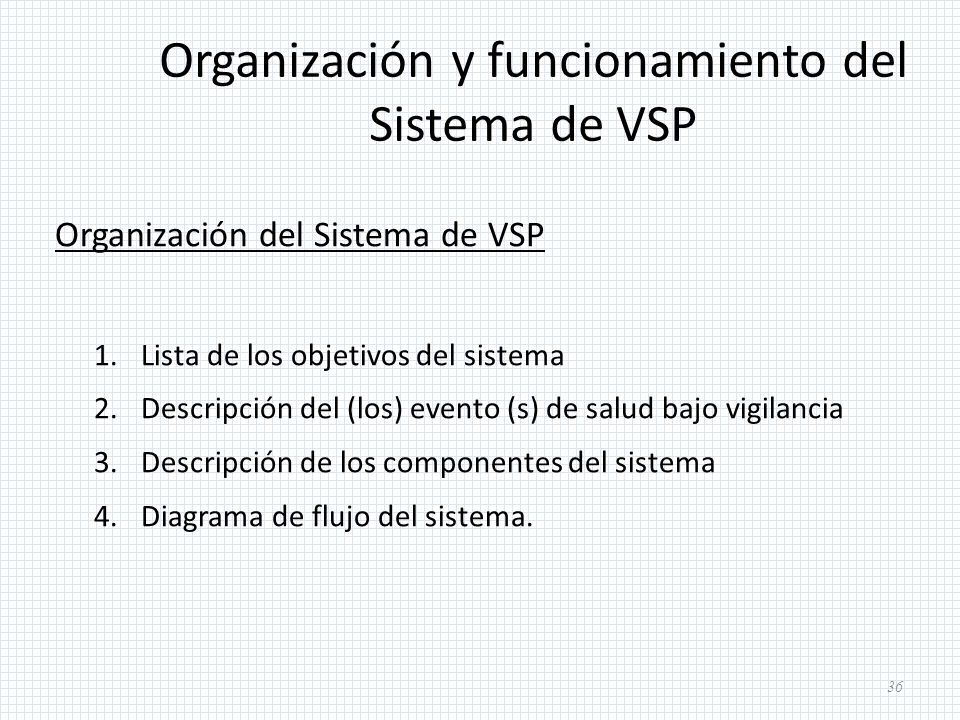 Organización y funcionamiento del Sistema de VSP

Organización del Sistema de VSP

1. Lista de los objetivos del sistema
2. Descripción del (los) evento (s) de salud bajo vigilancia
3. Descripción de los componentes del sistema
4. Diagrama de flujo del sistema.

36